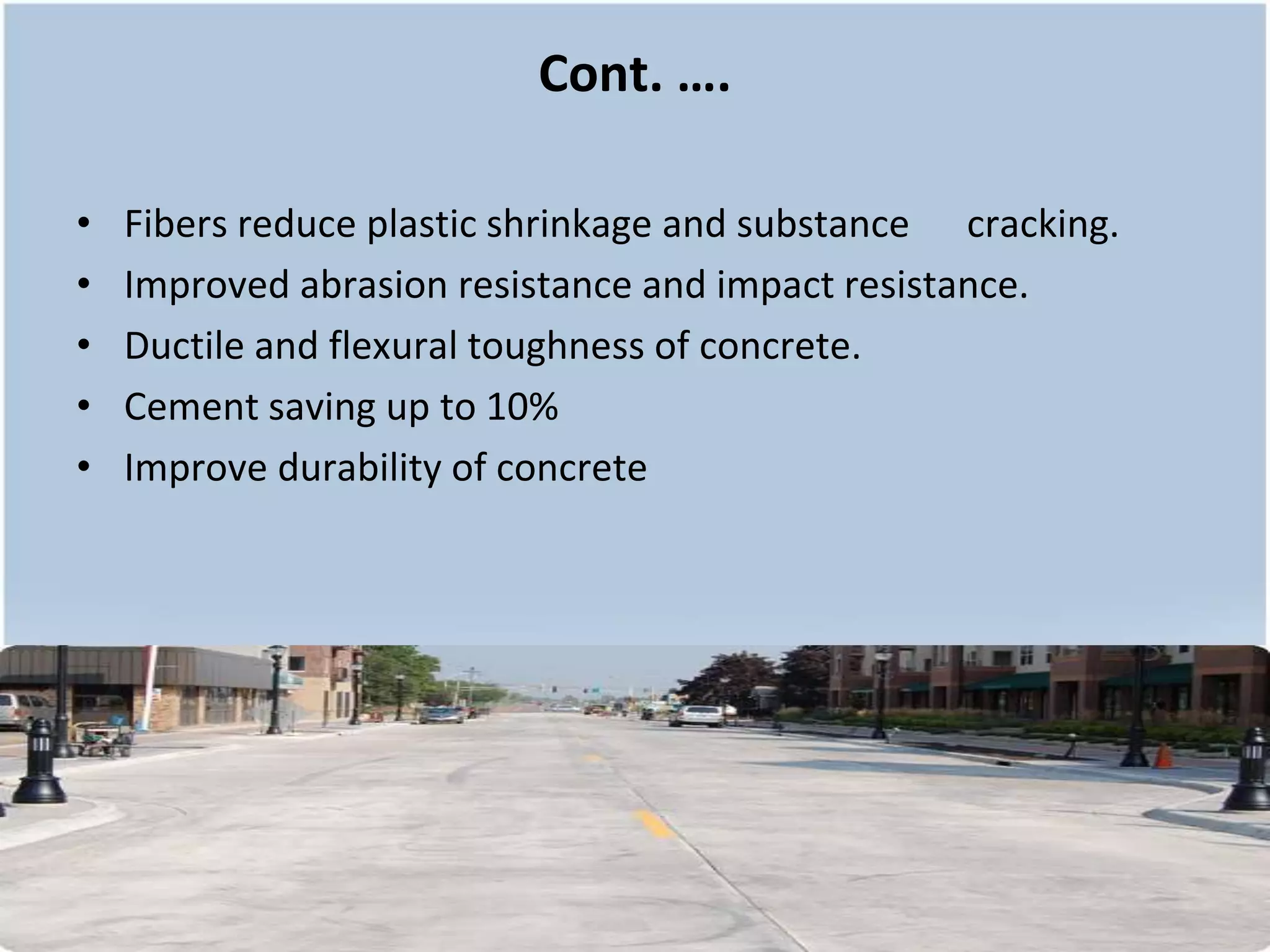 Cont. ….

• Fibers reduce plastic shrinkage and substance cracking.
• Improved abrasion resistance and impact resistance.
• Ductile and flexural toughness of concrete.
• Cement saving up to 10%
• Improve durability of concrete